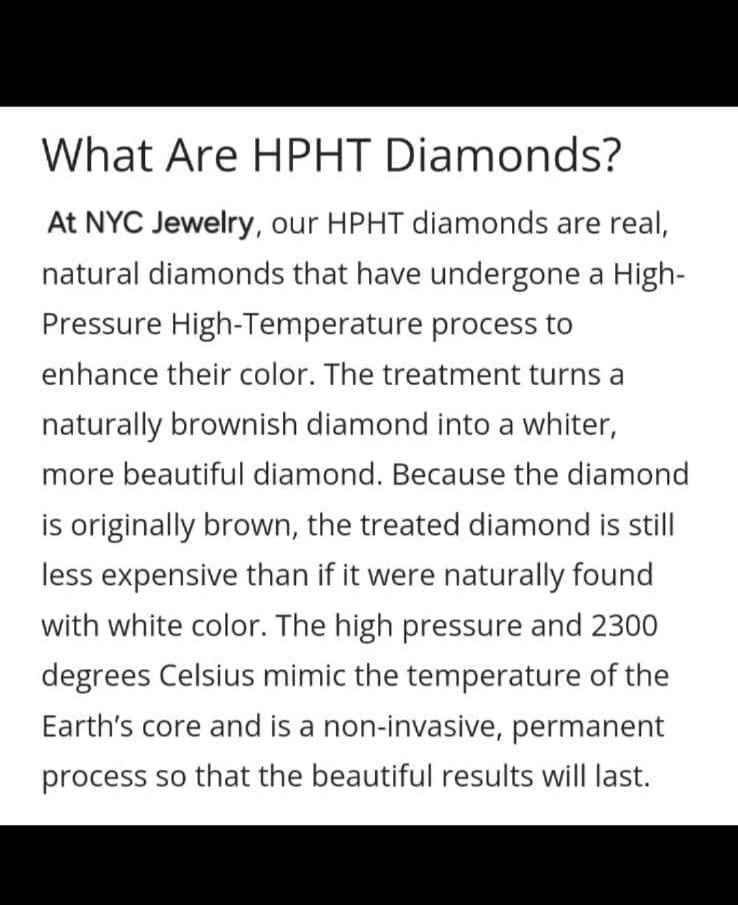 What Are HPHT Diamonds?

At NYC Jewelry, our HPHT diamonds are real, natural diamonds that have undergone a High-Pressure High-Temperature process to enhance their color. The treatment turns a naturally brownish diamond into a whiter, more beautiful diamond. Because the diamond is originally brown, the treated diamond is still less expensive than if it were naturally found with white color. The high pressure and 2300 degrees Celsius mimic the temperature of the Earth's core and is a non-invasive, permanent process so that the beautiful results will last.